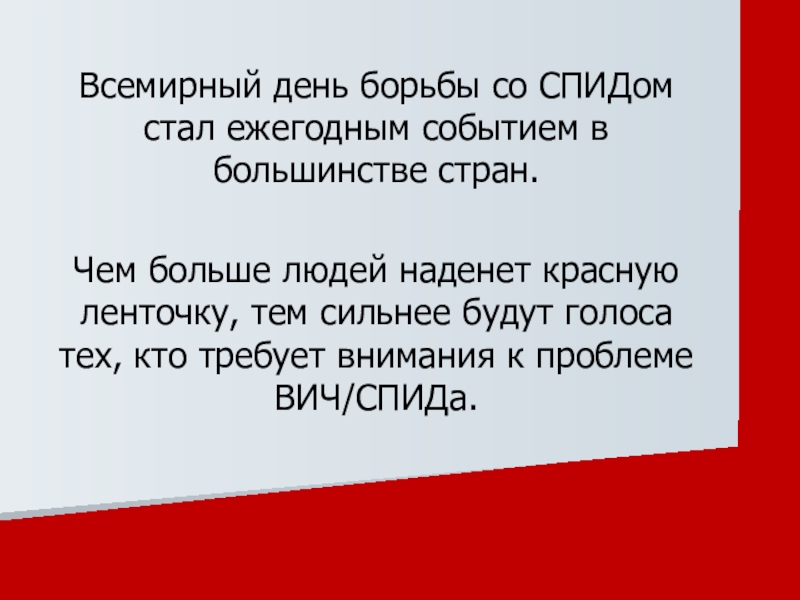 Всемирный день борьбы со СПИДом стал ежегодным событием в большинстве стран.

Чем больше людей наденет красную ленточку, тем сильнее будут голоса тех, кто требует внимания к проблеме ВИЧ/СПИДа.